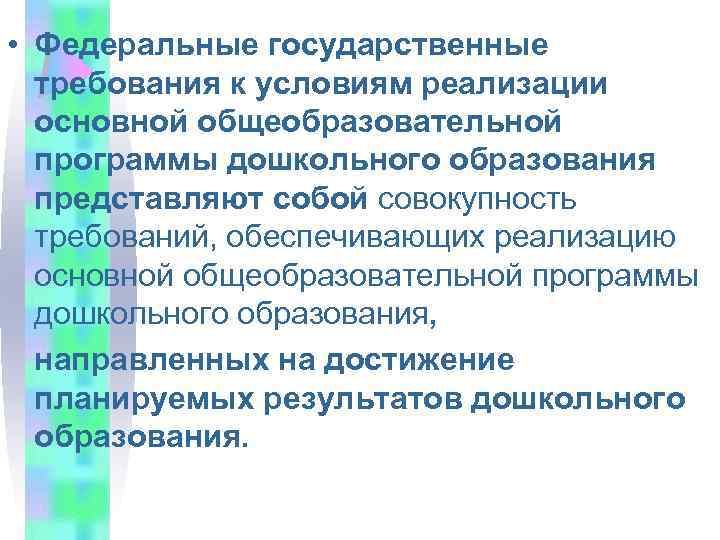 • Федеральные государственные требования к условиям реализации основной общеобразовательной программы дошкольного образования представляют собой совокупность требований, обеспечивающих реализацию основной общеобразовательной программы дошкольного образования,

направленных на достижение планируемых результатов дошкольного образования.